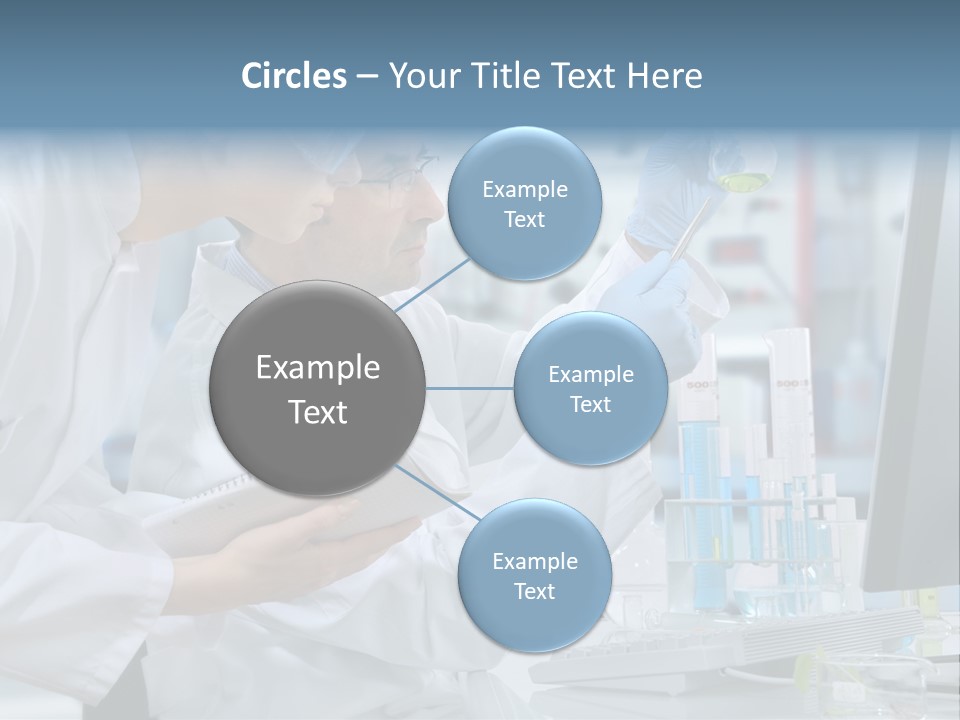 Circles – Your Title Text Here

Example Text

Example Text

Example Text

Example Text